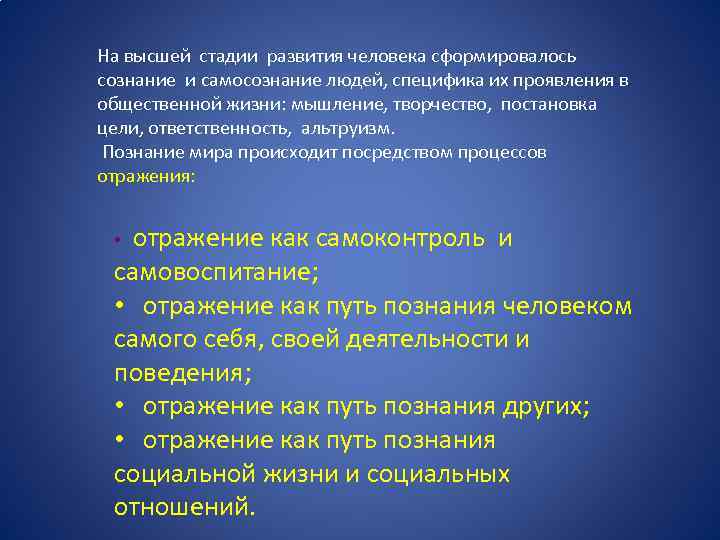 На высшей стадии развития человека сформировалось сознание и самосознание людей, специфика их проявления в общественной жизни: мышление, творчество, постановка цели, ответственность, альтруизм.
Познание мира происходит посредством процессов отражения:

• отражение как самоконтроль и самовоспитание;
• отражение как путь познания человеком самого себя, своей деятельности и поведения;
• отражение как путь познания других;
• отражение как путь познания социальной жизни и социальных отношений.